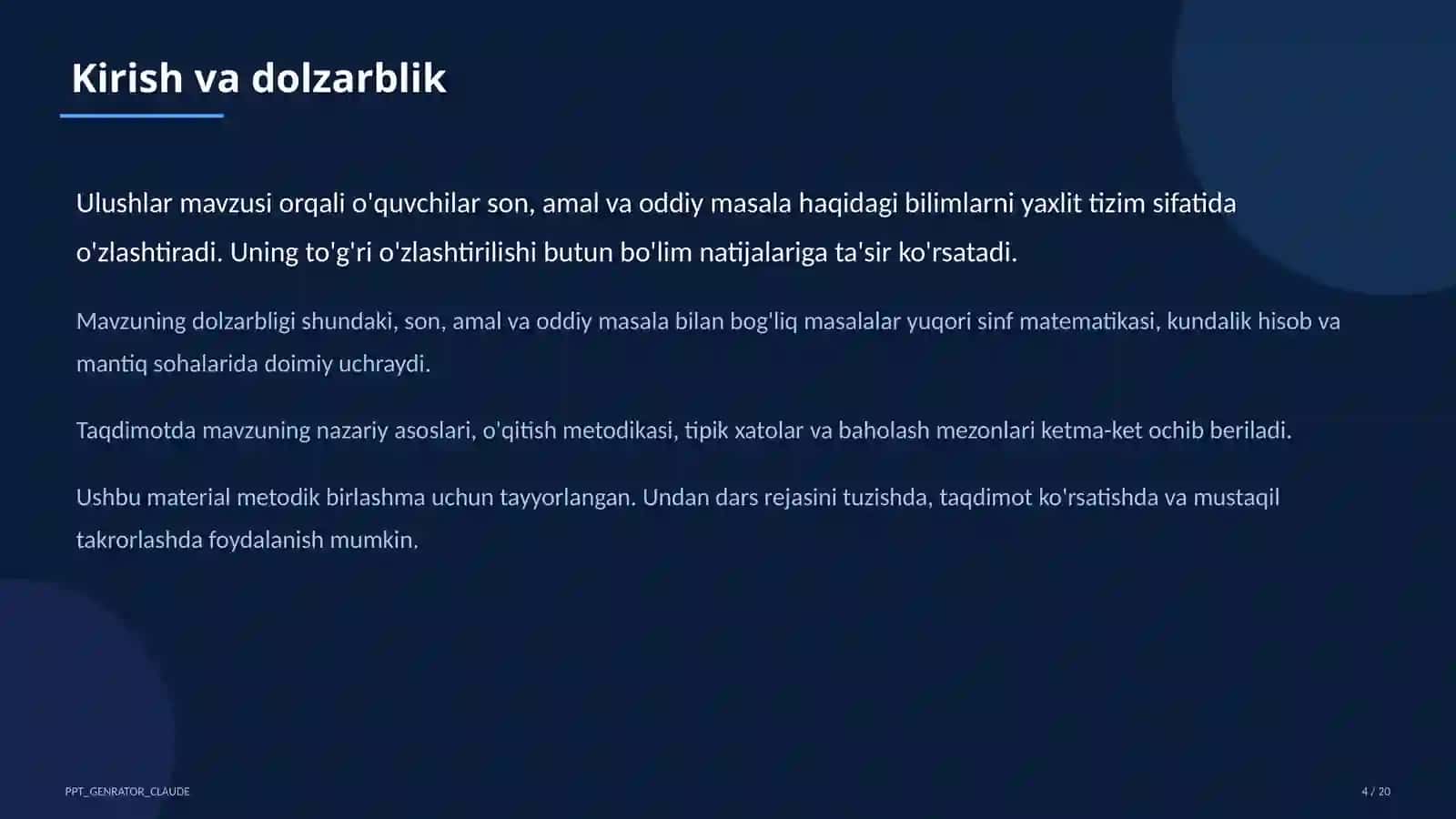 Kirish va dolzarblik

Ulushlar mavzusi orqali o'quvchilar son, amal va oddiy masala haqidagi bilimlarni yaxlit tizim sifatida o'zlashtiradi. Uning to'g'ri o'zlashtirilishi butun bo'lim natijalariga ta'sir ko'rsatadi.

Mavzuning dolzarbligi shundaki, son, amal va oddiy masala bilan bog'liq masalalar yuqori sinf matematikasi, kundalik hisob va mantiq sohalarida doimiy uchraydi.

Taqdimotda mavzuning nazariy asoslari, o'qitish metodikasi, tipik xatolar va baholash mezonlari ketma-ket ochib beriladi.

Ushbu material metodik birlashma uchun tayyorlangan. Undan dars rejasini tuzishda, taqdimot ko'rsatishda va mustaqil takrorlashda foydalanish mumkin.

PPT_GENRATOR_CLAUDE

4 / 20